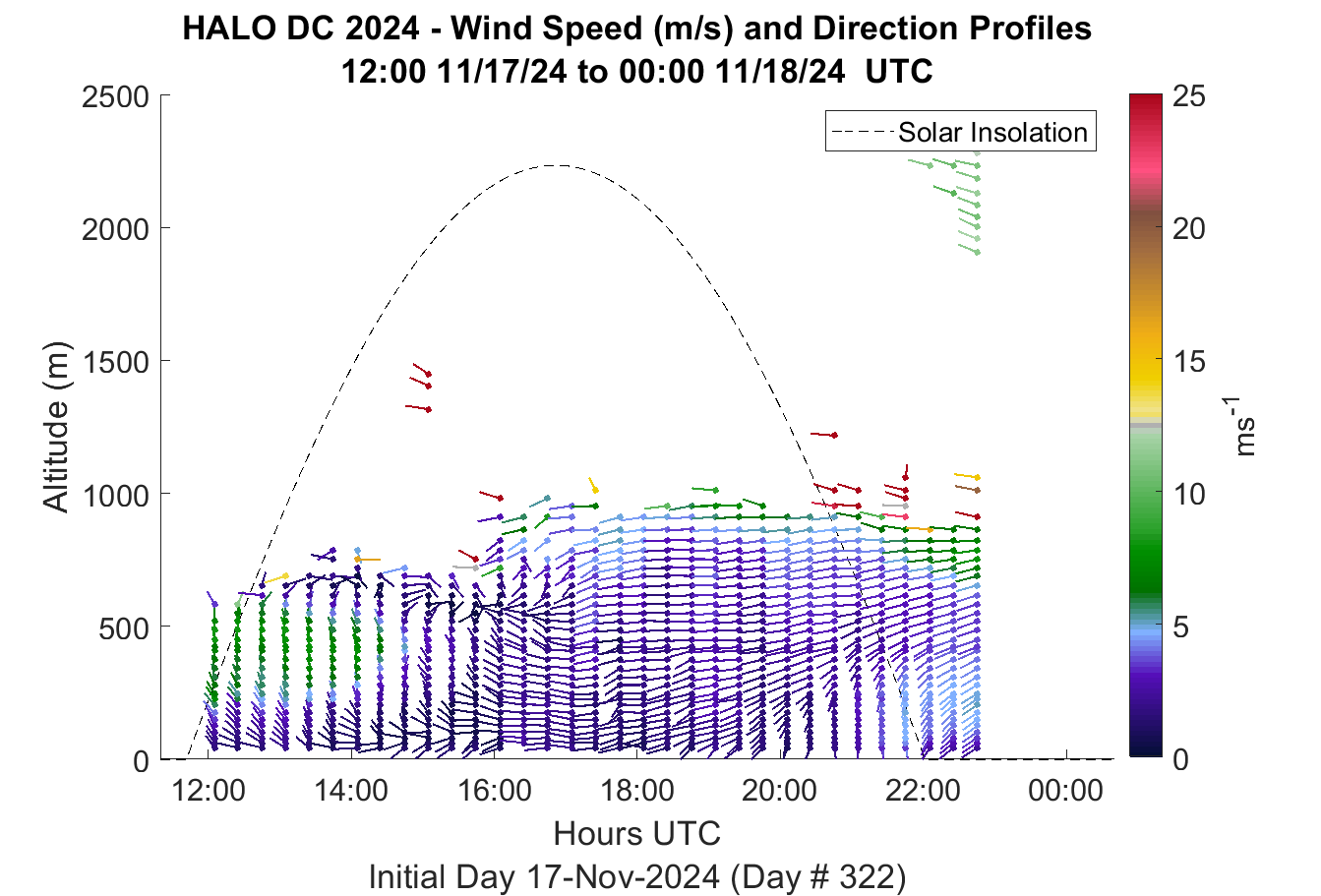 HALO DC 2024 - Wind Speed (m/s) and Direction Profiles
12:00 11/17/24 to 00:00 11/18/24 UTC

Solar Insolation

Altitude (m)

2500
2000
1500
1000
500
0

12:00
14:00
16:00
18:00
20:00
22:00
00:00

Hours UTC

Initial Day 17-Nov-2024 (Day # 322)

25
20
15
10
5
0

$ms^{-1}$